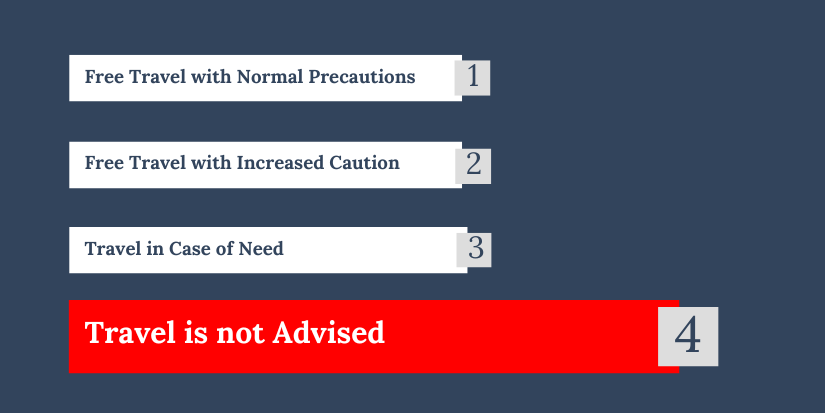 Free Travel with Normal Precautions 1

Free Travel with Increased Caution 2

Travel in Case of Need 3

Travel is not Advised 4